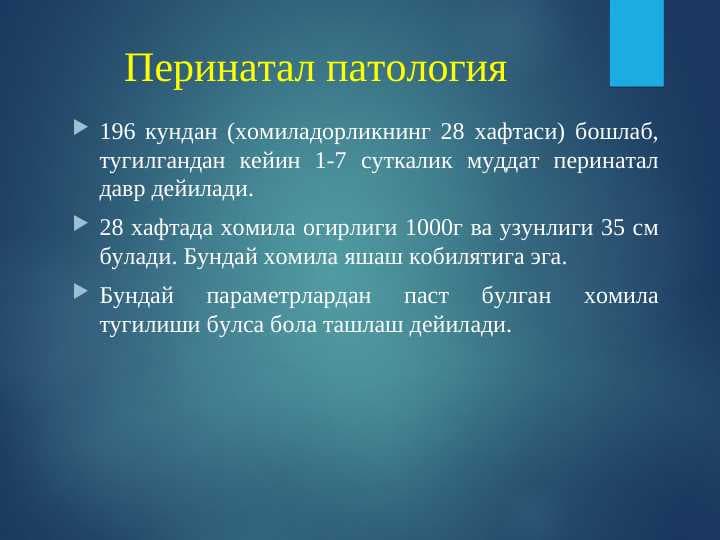 Перинатал патология

196 кундан (хомиладорликнинг 28 хафтаси) бошлаб, тугилгандан кейин 1-7 суткалик муддат перинатал давр дейилади.

28 хафтада хомила огирлиги 1000г ва узунлиги 35 см булади. Бундай хомила яшаш кобилятига эга.

Бундай параметрлардан паст булган хомила тугилиши булса бола ташлаш дейилади.